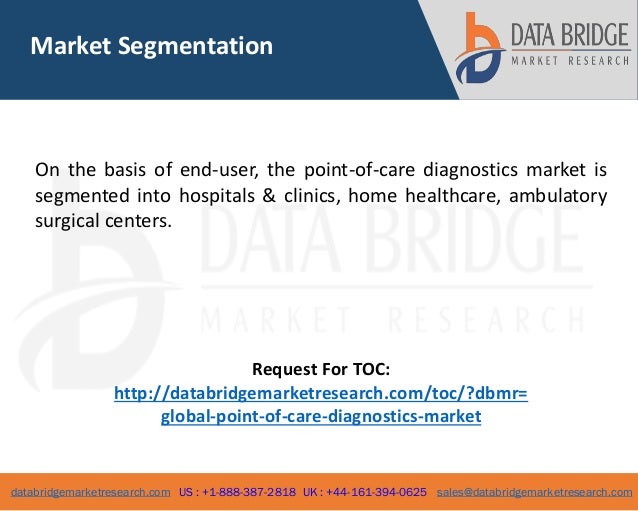 Market Segmentation

DATA BRIDGE
MARKET RESEARCH

On the basis of end-user, the point-of-care diagnostics market is segmented into hospitals & clinics, home healthcare, ambulatory surgical centers.

DATA BRIDGE
MARKET RESEARCH

Request For TOC:
http://databridgemarketresearch.com/toc/?dbmr=global-point-of-care-diagnostics-market

databridgemarketresearch.com US : +1-888-387-2818 UK : +44-161-394-0625 sales@databridgemarketresearch.com